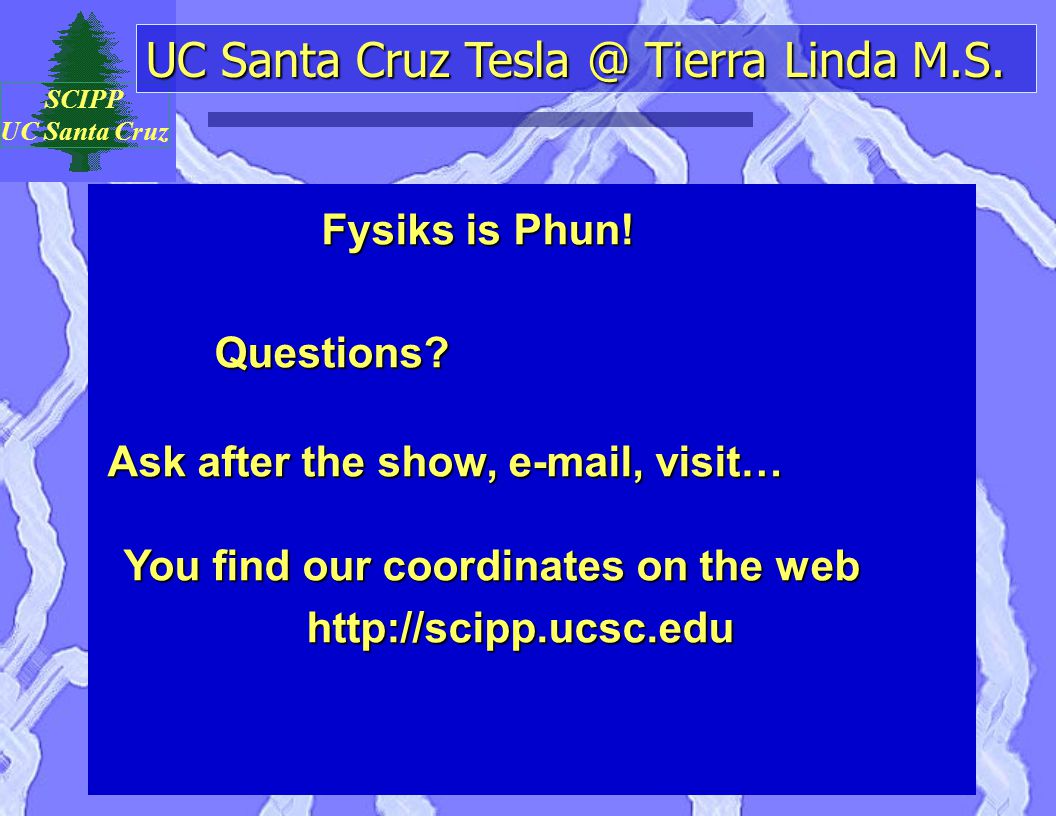 SCIPP
UC Santa Cruz

UC Santa Cruz Tesla @ Tierra Linda M.S.

Fysiks is Phun!

Questions?

Ask after the show, e-mail, visit…

You find our coordinates on the web
http://scipp.ucsc.edu